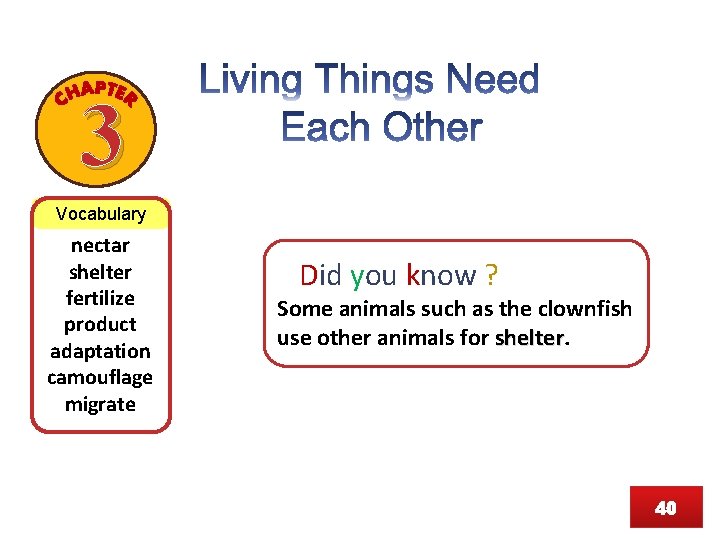 CHAPTER 3

Living Things Need Each Other

Vocabulary
nectar
shelter
fertilize
product
adaptation
camouflage
migrate

Did you know ?
Some animals such as the clownfish use other animals for shelter.

40